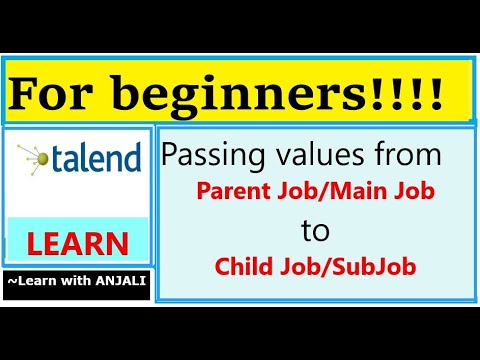 For beginners!!!!

talend

LEARN

~Learn with ANJALI

Passing values from
Parent Job/Main Job
to
Child Job/SubJob